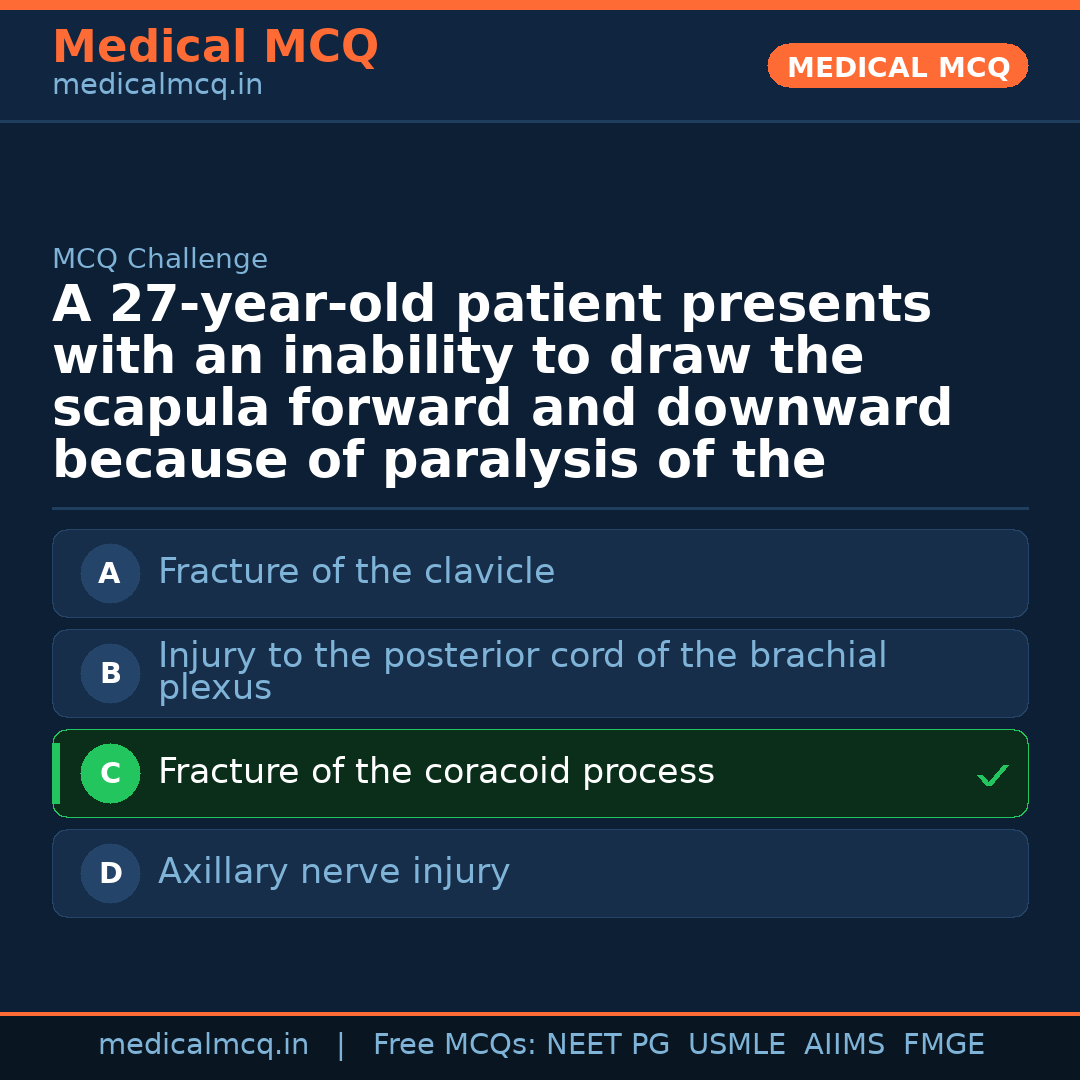 Medical MCQ
medicalmcq.in

MEDICAL MCQ

MCQ Challenge

A 27-year-old patient presents with an inability to draw the scapula forward and downward because of paralysis of the

A Fracture of the clavicle

B Injury to the posterior cord of the brachial plexus

C Fracture of the coracoid process ✓

D Axillary nerve injury

medicalmcq.in | Free MCQs: NEET PG USMLE AIIMS FMGE